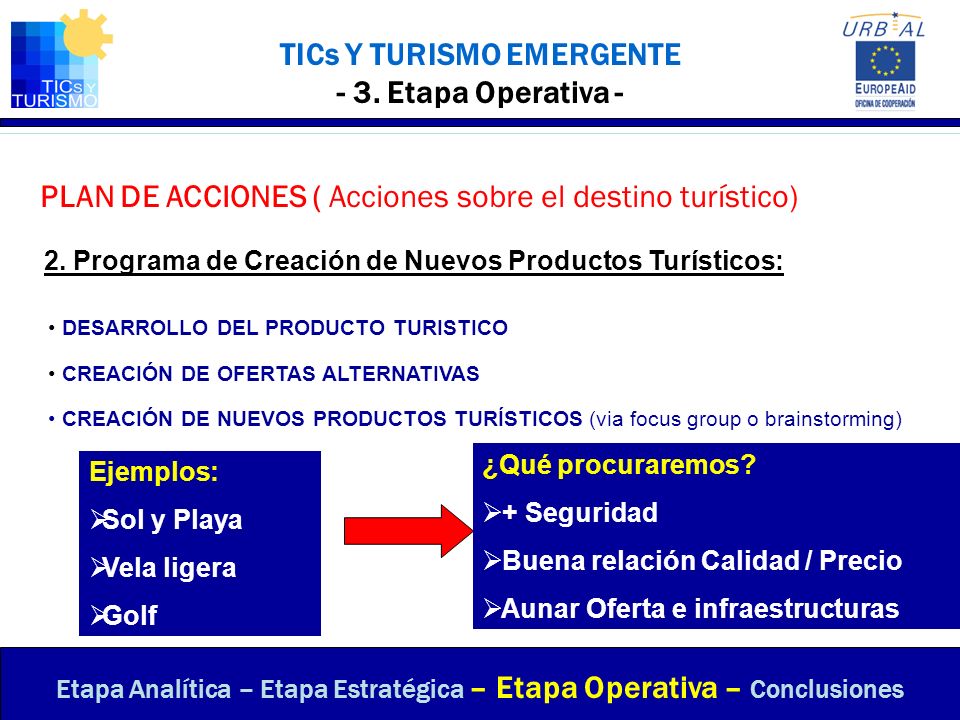 TICs Y TURISMO

TICs Y TURISMO EMERGENTE
- 3. Etapa Operativa -

URB AL
EUROPEAID
OFICINA DE COOPERACIÓN

PLAN DE ACCIONES ( Acciones sobre el destino turístico)

2. Programa de Creación de Nuevos Productos Turísticos:

• DESARROLLO DEL PRODUCTO TURISTICO
• CREACIÓN DE OFERTAS ALTERNATIVAS
• CREACIÓN DE NUEVOS PRODUCTOS TURÍSTICOS (via focus group o brainstorming)

Ejemplos:
➢Sol y Playa
➢Vela ligera
➢Golf

¿Qué procuraremos?
➢+ Seguridad
➢Buena relación Calidad / Precio
➢Aunar Oferta e infraestructuras

Etapa Analítica – Etapa Estratégica – Etapa Operativa – Conclusiones